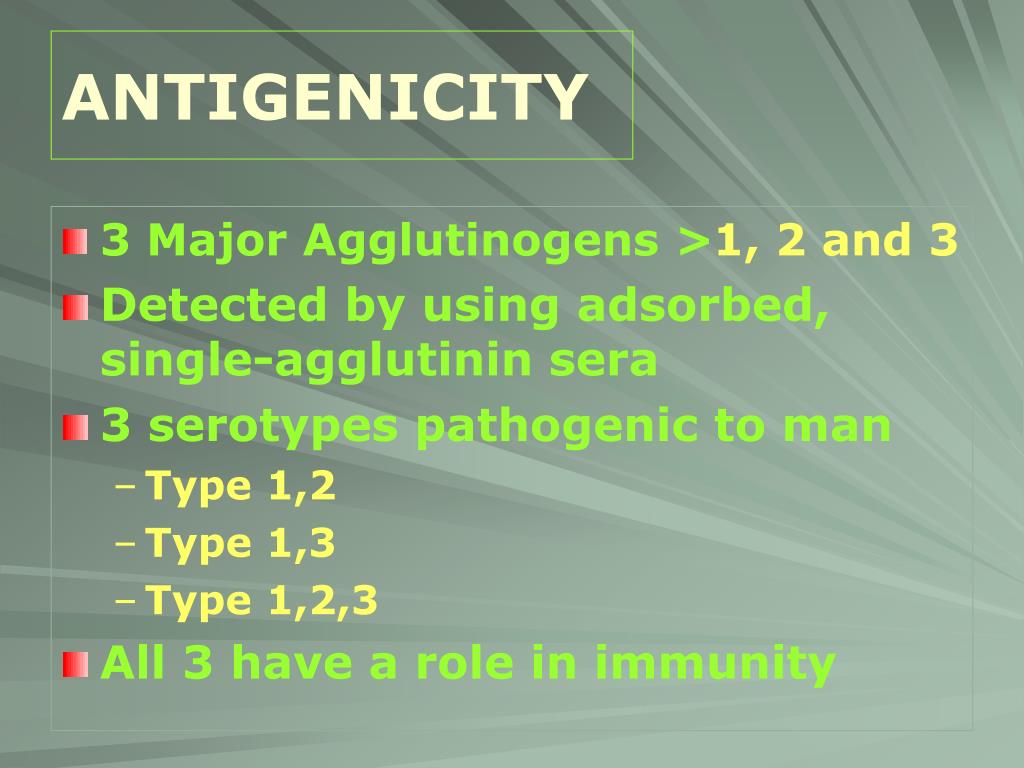 ANTIGENICITY

3 Major Agglutinogens >1, 2 and 3

Detected by using adsorbed, single-agglutinin sera

3 serotypes pathogenic to man

– Type 1,2
– Type 1,3
– Type 1,2,3

All 3 have a role in immunity